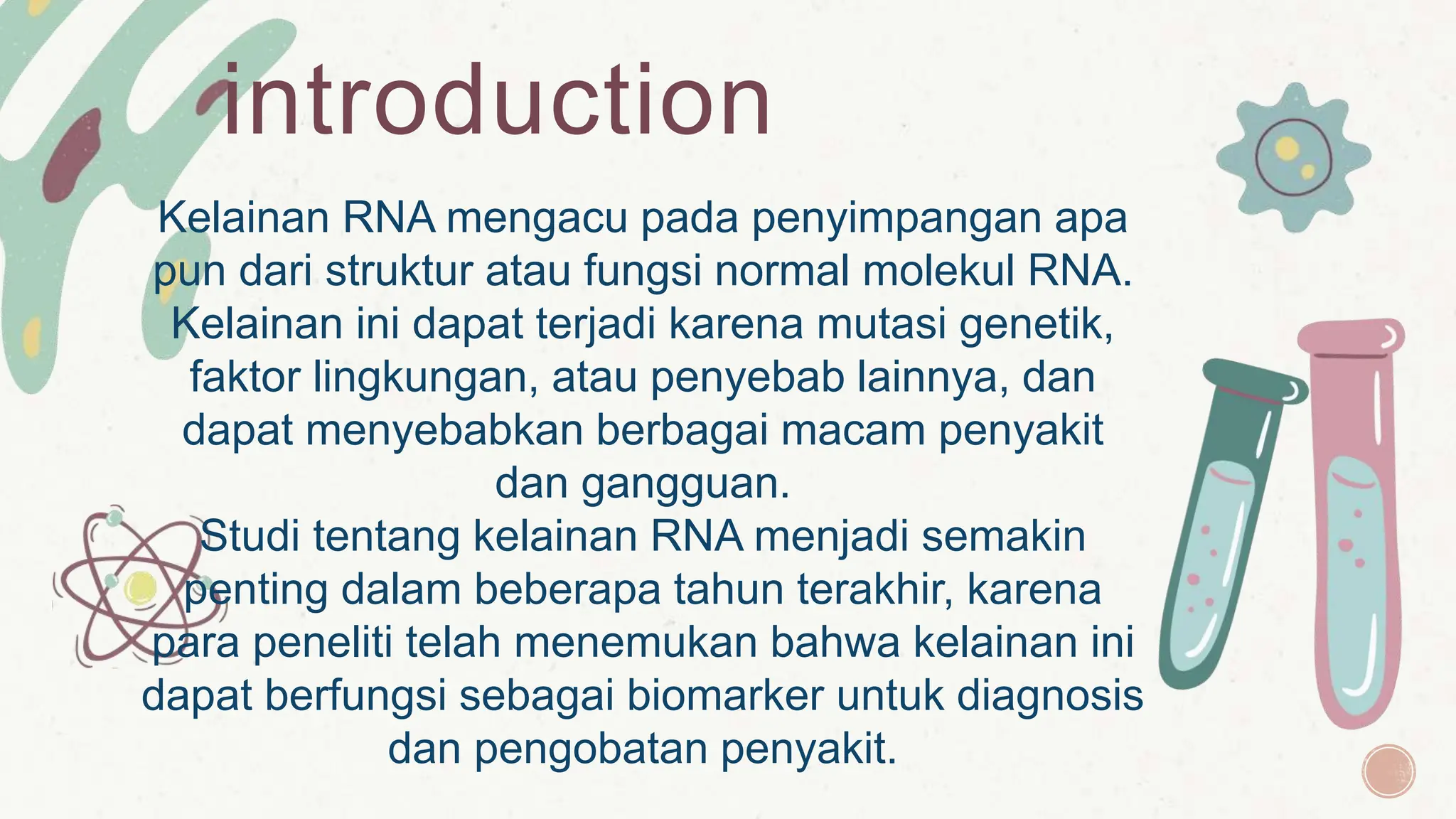 introduction

Kelainan RNA mengacu pada penyimpangan apa pun dari struktur atau fungsi normal molekul RNA. Kelainan ini dapat terjadi karena mutasi genetik, faktor lingkungan, atau penyebab lainnya, dan dapat menyebabkan berbagai macam penyakit dan gangguan.
Studi tentang kelainan RNA menjadi semakin penting dalam beberapa tahun terakhir, karena para peneliti telah menemukan bahwa kelainan ini dapat berfungsi sebagai biomarker untuk diagnosis dan pengobatan penyakit.